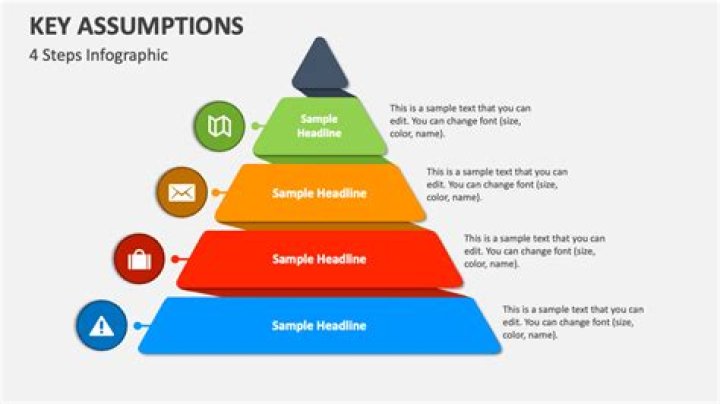 KEY ASSUMPTIONS
4 Steps Infographic

Sample Headline

This is a sample text that you can edit. You can change font (size, color, name).

Sample Headline

This is a sample text that you can edit. You can change font (size, color, name).

Sample Headline

This is a sample text that you can edit. You can change font (size, color, name).

Sample Headline

This is a sample text that you can edit. You can change font (size, color, name).